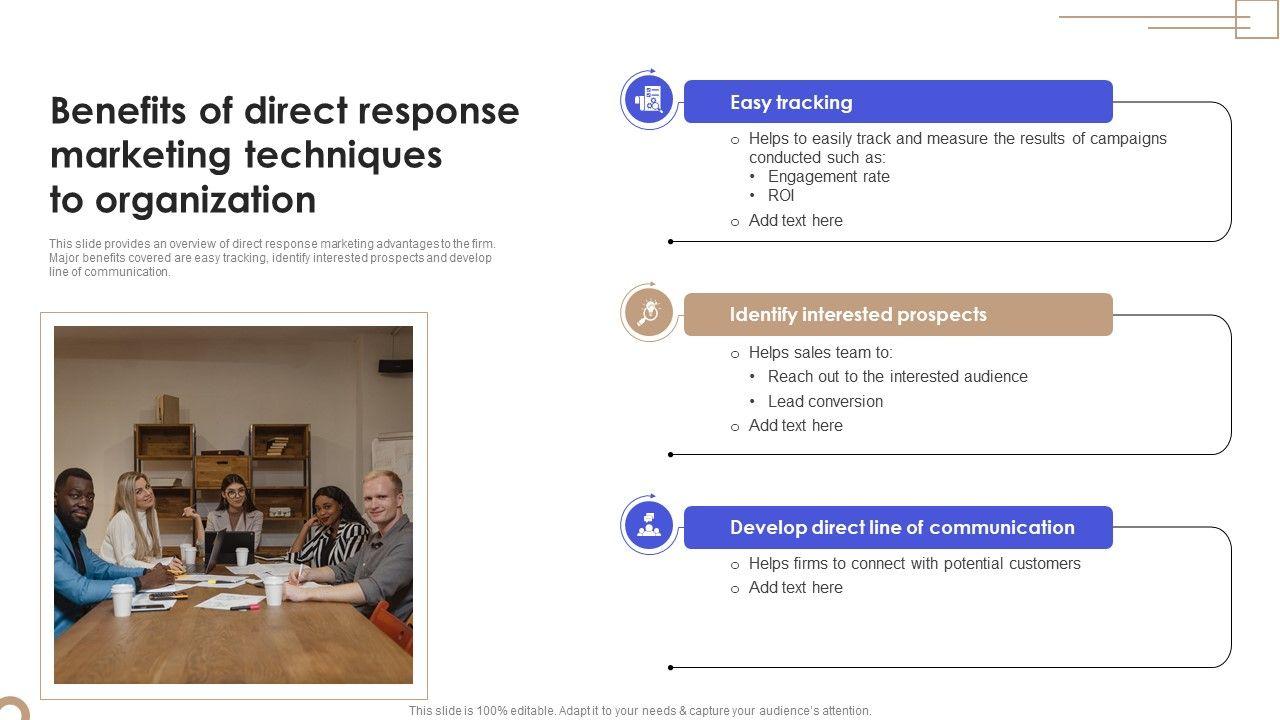 Benefits of direct response marketing techniques to organization

This slide provides an overview of direct response marketing advantages to the firm. Major benefits covered are easy tracking, identify interested prospects and develop line of communication.

Easy tracking

o Helps to easily track and measure the results of campaigns conducted such as:
• Engagement rate
• ROI
o Add text here

Identify interested prospects

o Helps sales team to:
• Reach out to the interested audience
• Lead conversion
o Add text here

Develop direct line of communication

o Helps firms to connect with potential customers
o Add text here

This slide is 100% editable. Adapt it to your needs & capture your audience's attention.